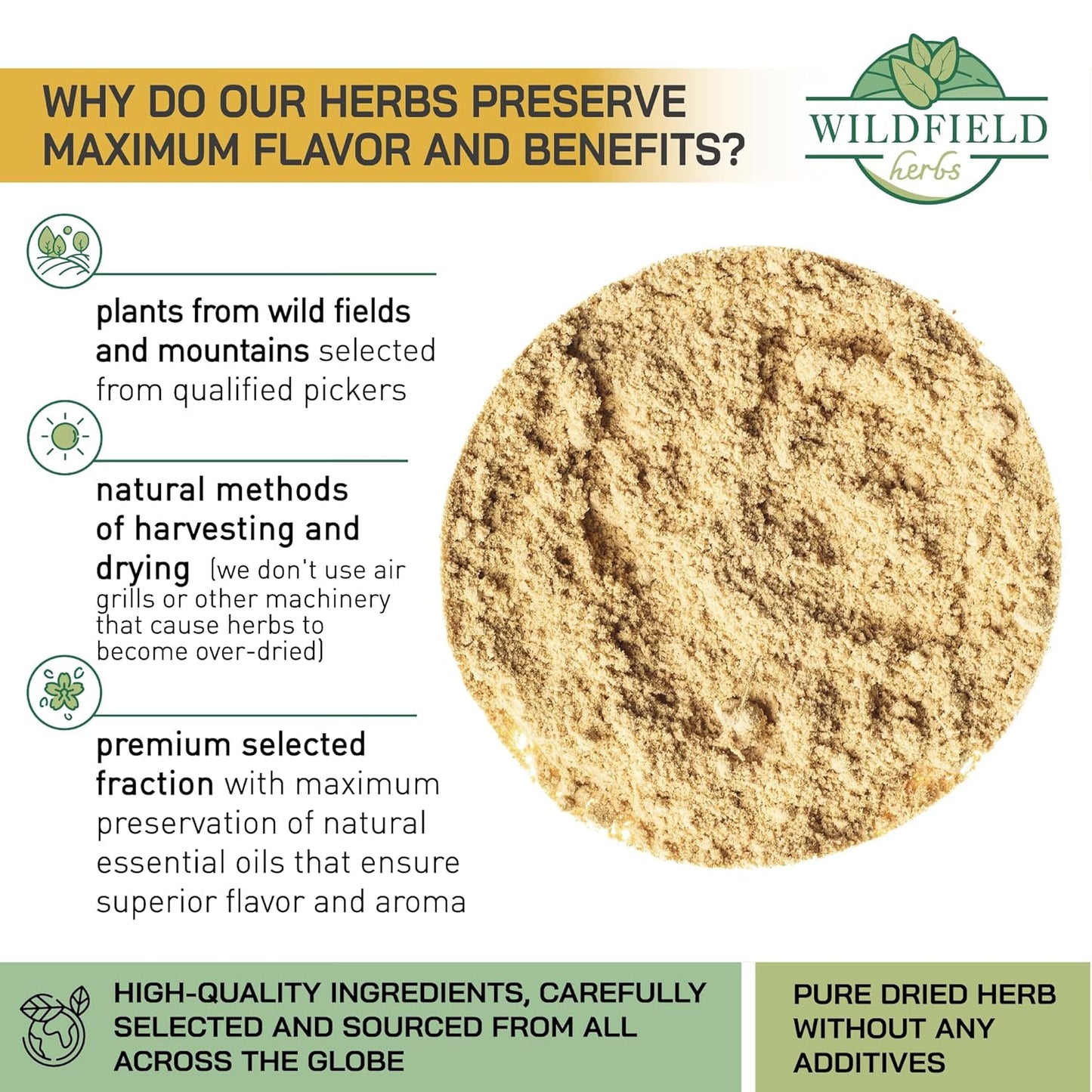 WHY DO OUR HERBS PRESERVE MAXIMUM FLAVOR AND BENEFITS?

WILDFIELD herbs

plants from wild fields and mountains selected from qualified pickers

natural methods of harvesting and drying (we don't use air grills or other machinery that cause herbs to become over-dried)

premium selected fraction with maximum preservation of natural essential oils that ensure superior flavor and aroma

HIGH-QUALITY INGREDIENTS, CAREFULLY SELECTED AND SOURCED FROM ALL ACROSS THE GLOBE

PURE DRIED HERB WITHOUT ANY ADDITIVES